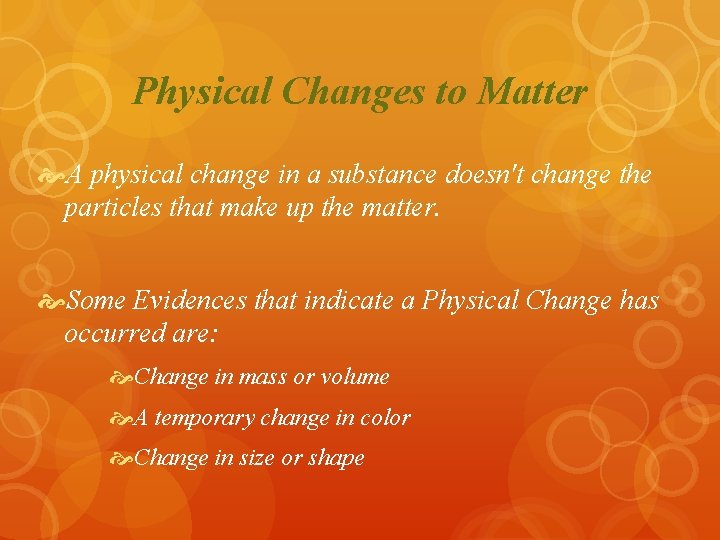 Physical Changes to Matter

A physical change in a substance doesn't change the particles that make up the matter.

Some Evidences that indicate a Physical Change has occurred are:

Change in mass or volume

A temporary change in color

Change in size or shape